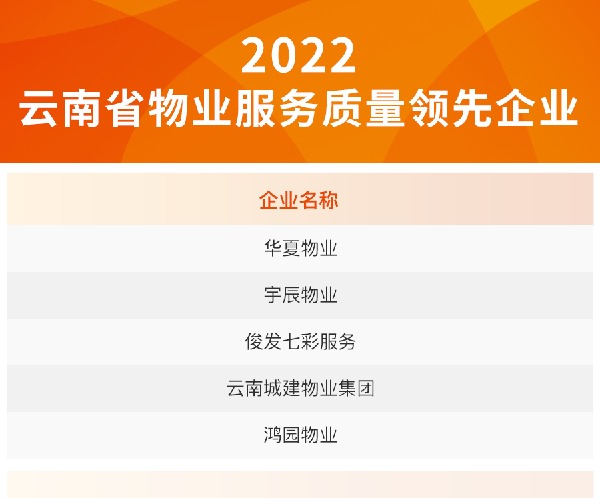 2022
云南省物业服务质量领先企业

| 企业名称 |
|---|
| 华夏物业 |
| 宇辰物业 |
| 俊发七彩服务 |
| 云南城建物业集团 |
| 鸿园物业 |